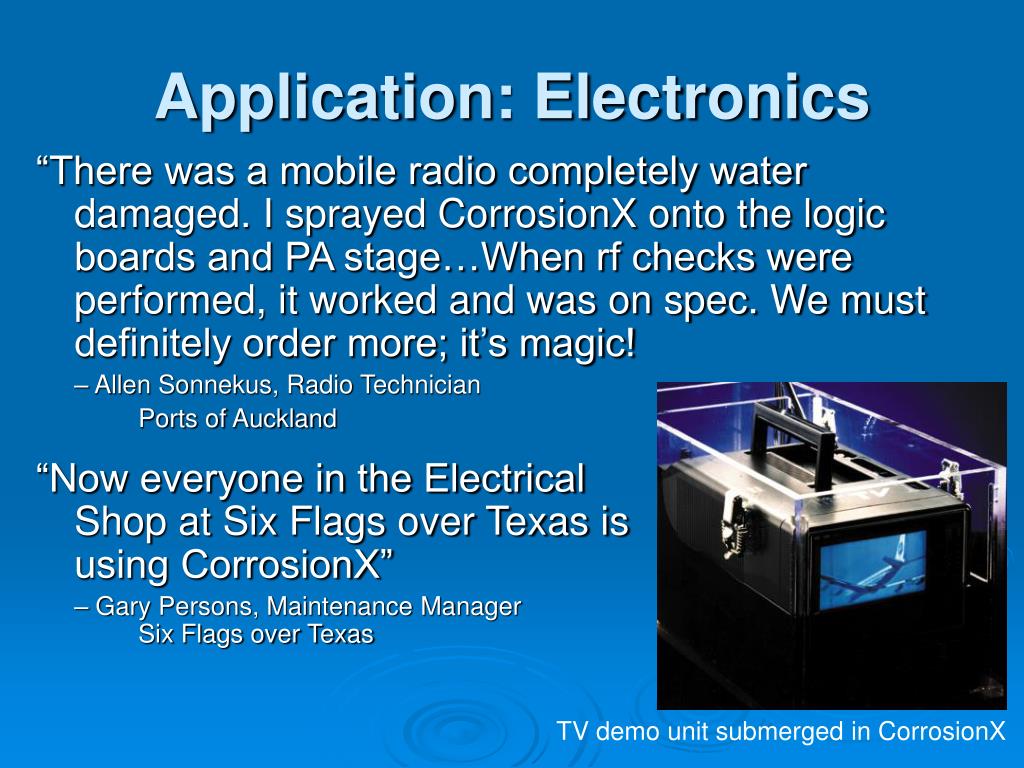 Application: Electronics

“There was a mobile radio completely water damaged. I sprayed CorrosionX onto the logic boards and PA stage…When rf checks were performed, it worked and was on spec. We must definitely order more; it’s magic!

– Allen Sonnekus, Radio Technician
Ports of Auckland

“Now everyone in the Electrical Shop at Six Flags over Texas is using CorrosionX”

– Gary Persons, Maintenance Manager
Six Flags over Texas

TV demo unit submerged in CorrosionX